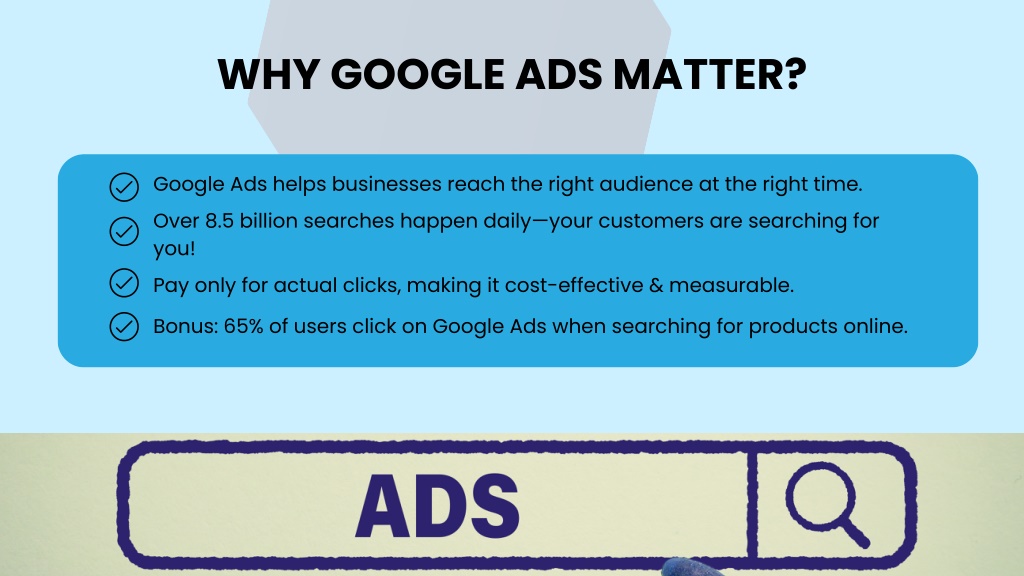 WHY GOOGLE ADS MATTER?

Google Ads helps businesses reach the right audience at the right time.

Over 8.5 billion searches happen daily—your customers are searching for you!

Pay only for actual clicks, making it cost-effective & measurable.

Bonus: 65% of users click on Google Ads when searching for products online.

ADS